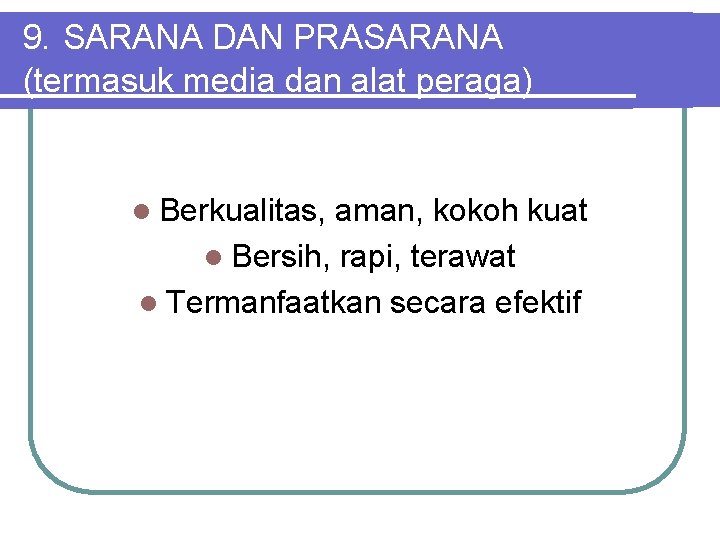 9. SARANA DAN PRASARANA
(termasuk media dan alat peraga)

- Berkualitas, aman, kokoh kuat
- Bersih, rapi, terawat
- Termanfaatkan secara efektif